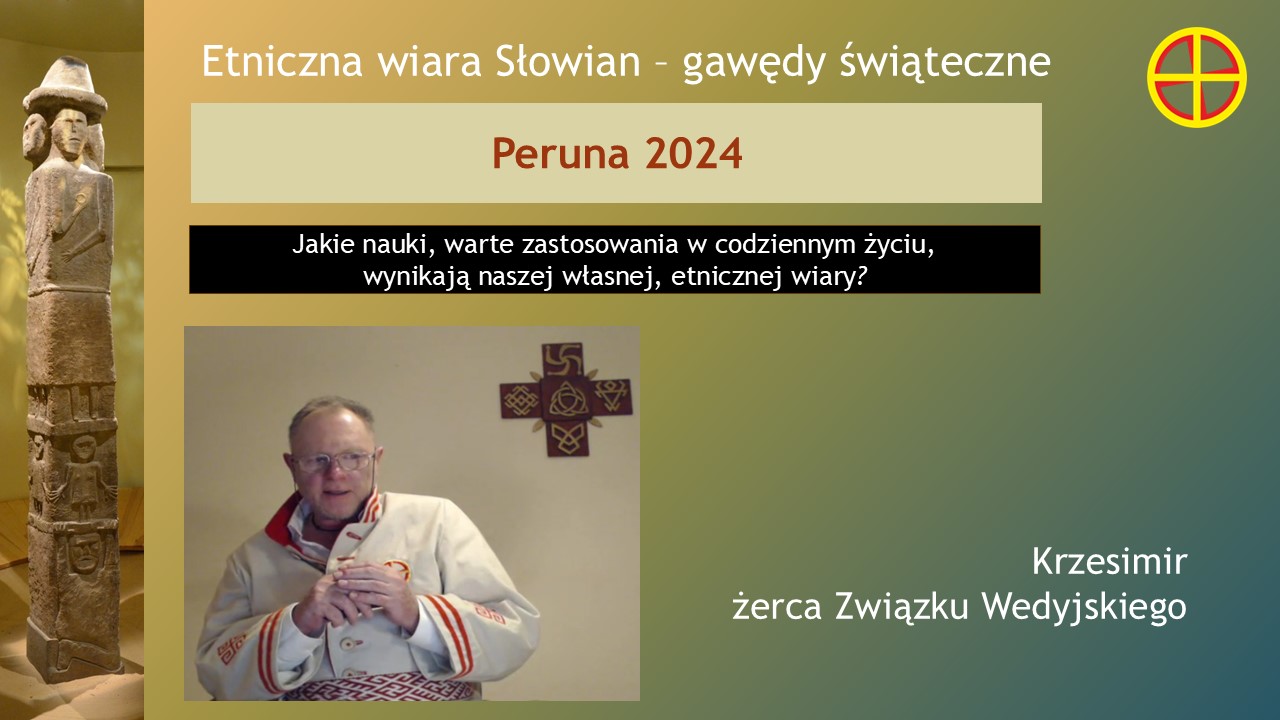 Etniczna wiara Słowian – gawędy świąteczne

Peruna 2024

Jakie nauki, warte zastosowania w codziennym życiu, wynikają naszej własnej, etnicznej wiary?

Krzesimir
żerca Związku Wedyjskiego